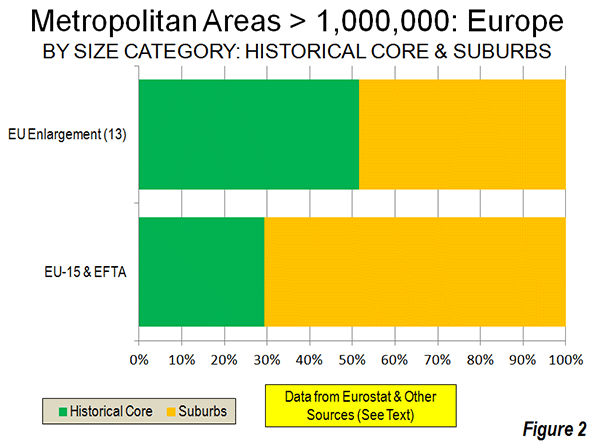 Metropolitan Areas > 1,000,000: Europe
BY SIZE CATEGORY: HISTORICAL CORE & SUBURBS

EU Enlargement (13)

EU-15 & EFTA

0% 10% 20% 30% 40% 50% 60% 70% 80% 90% 100%

Historical Core  Suburbs

Data from Eurostat & Other Sources (See Text)

Figure 2